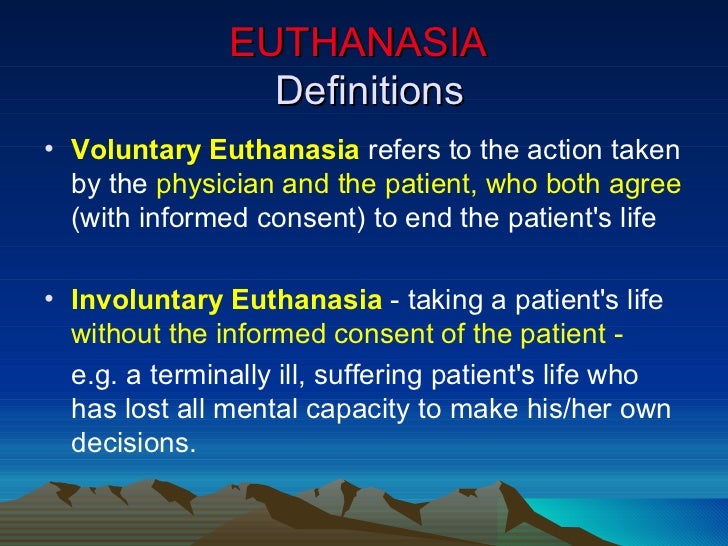 EUTHANASIA
Definitions

• Voluntary Euthanasia refers to the action taken by the physician and the patient, who both agree (with informed consent) to end the patient's life

• Involuntary Euthanasia - taking a patient's life without the informed consent of the patient -

e.g. a terminally ill, suffering patient's life who has lost all mental capacity to make his/her own decisions.